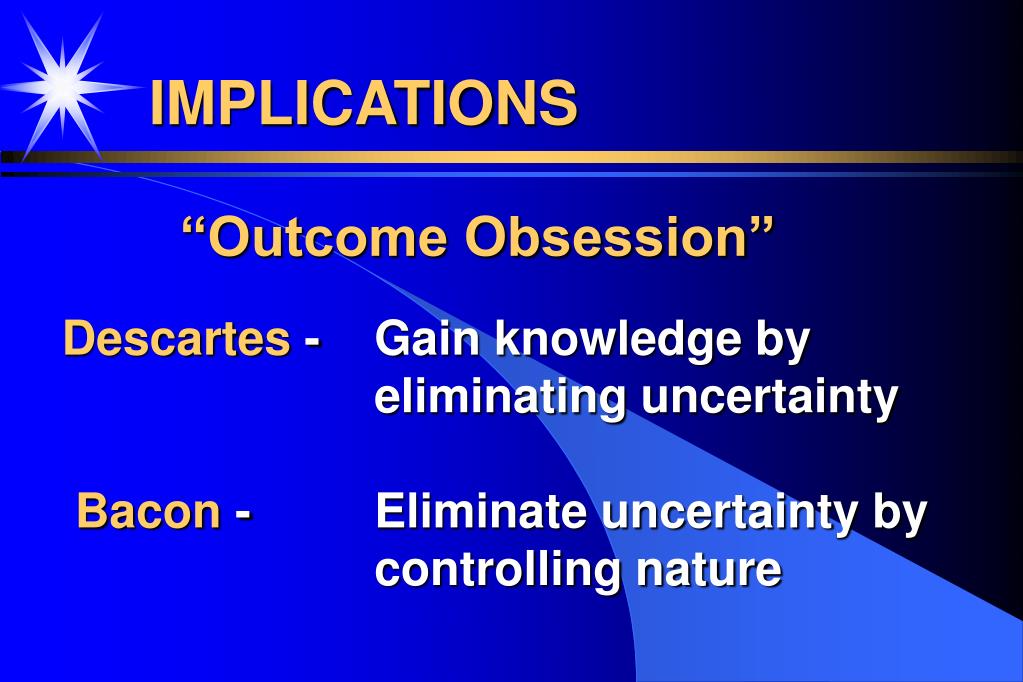 IMPLICATIONS

“Outcome Obsession”

Descartes - Gain knowledge by eliminating uncertainty

Bacon - Eliminate uncertainty by controlling nature